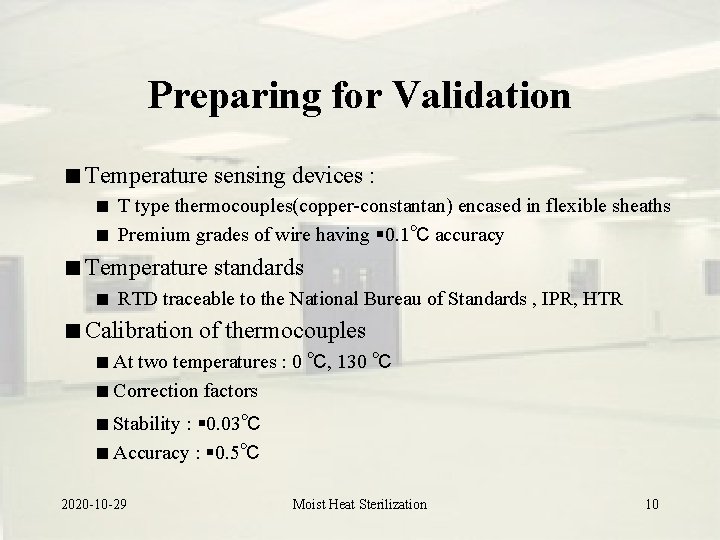 Preparing for Validation

■ Temperature sensing devices :

■ T type thermocouples(copper-constantan) encased in flexible sheaths

■ Premium grades of wire having ▪0.1℃ accuracy

■ Temperature standards

■ RTD traceable to the National Bureau of Standards , IPR, HTR

■ Calibration of thermocouples

■ At two temperatures : 0 ℃, 130 ℃

■ Correction factors

■ Stability : ▪0.03℃

■ Accuracy : ▪0.5℃

2020-10-29

Moist Heat Sterilization

10